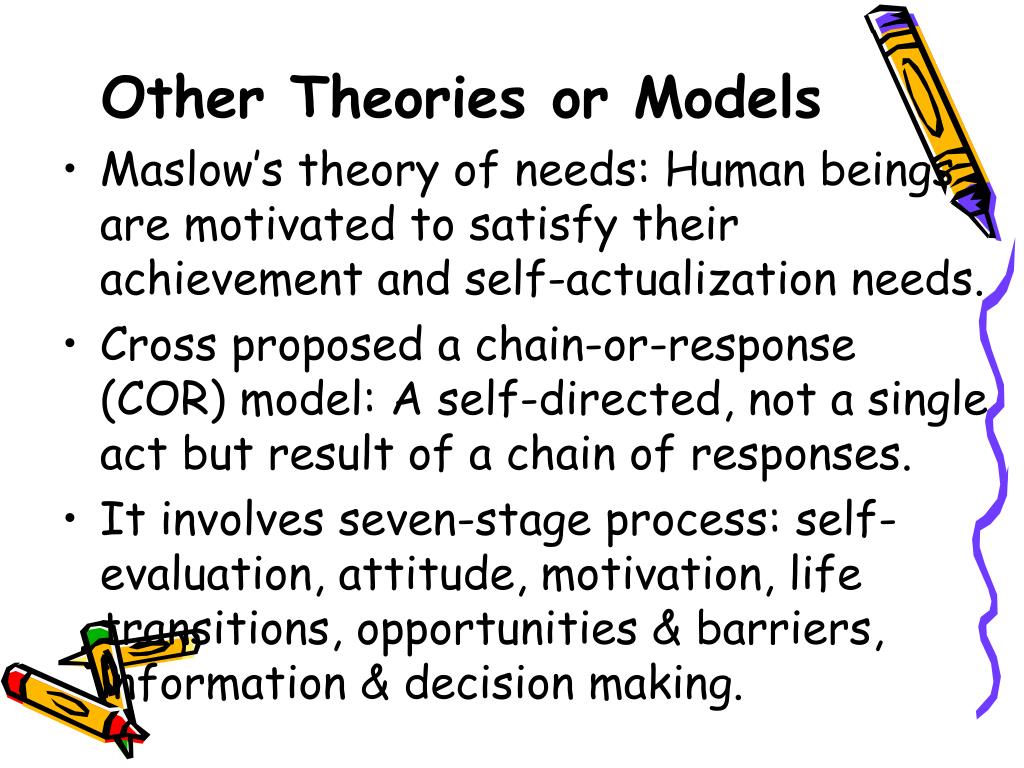 Other Theories or Models

• Maslow's theory of needs: Human beings are motivated to satisfy their achievement and self-actualization needs.

• Cross proposed a chain-or-response (COR) model: A self-directed, not a single act but result of a chain of responses.

• It involves seven-stage process: self-evaluation, attitude, motivation, life transitions, opportunities & barriers, information & decision making.